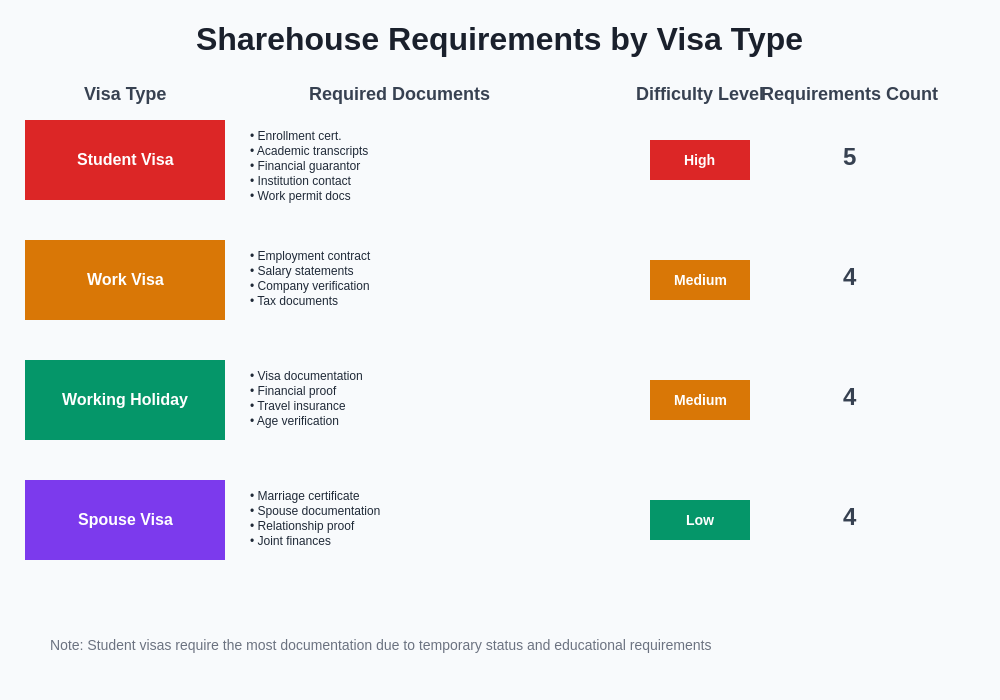 Sharehouse Requirements by Visa Type

| Visa Type | Required Documents | Difficulty Level | Requirements Count |
|---|---|---|---|
| Student Visa | • Enrollment cert. • Academic transcripts • Financial guarantor • Institution contact • Work permit docs | High | 5 |
| Work Visa | • Employment contract • Salary statements • Company verification • Tax documents | Medium | 4 |
| Working Holiday | • Visa documentation • Financial proof • Travel insurance • Age verification | Medium | 4 |
| Spouse Visa | • Marriage certificate • Spouse documentation • Relationship proof • Joint finances | Low | 4 |

Note: Student visas require the most documentation due to temporary status and educational requirements